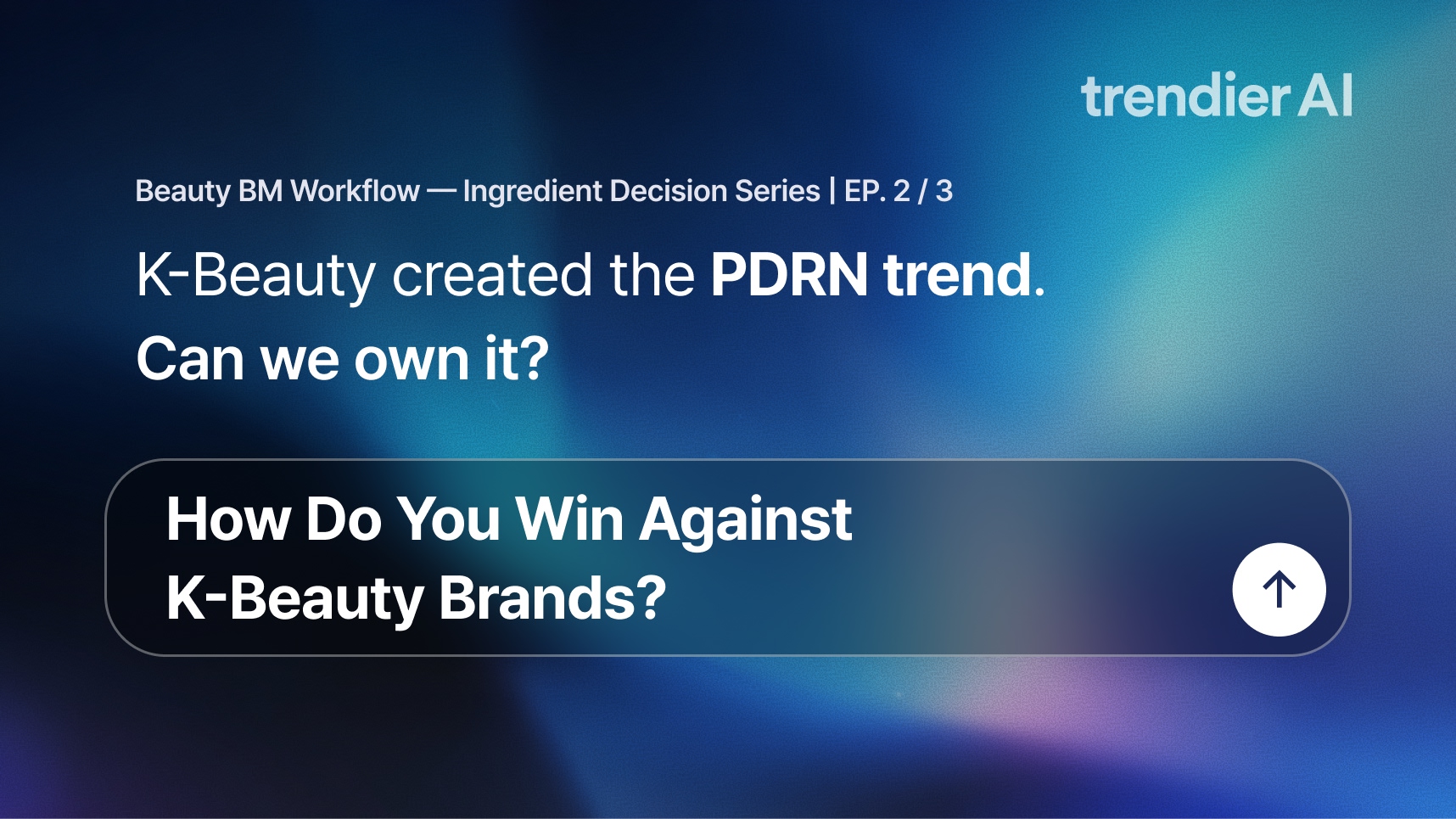 trendier AI

Beauty BM Workflow — Ingredient Decision Series | EP. 2 / 3

K-Beauty created the PDRN trend.
Can we own it?

How Do You Win Against
K-Beauty Brands?